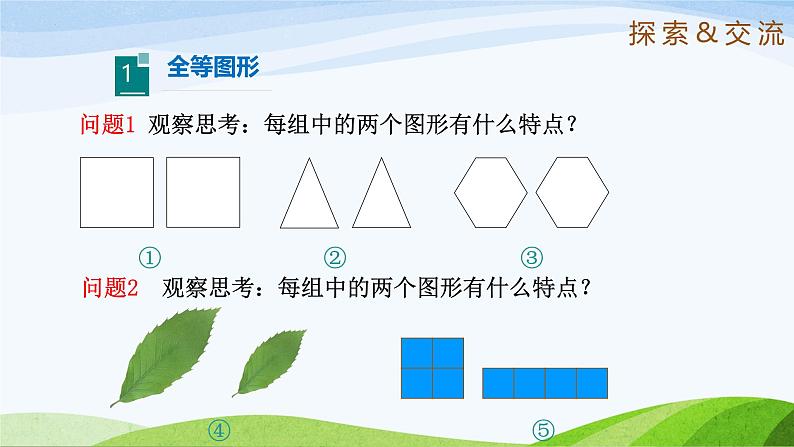 探索&交流

1 全等图形

问题1 观察思考：每组中的两个图形有什么特点？

①

②

③

问题2 观察思考：每组中的两个图形有什么特点？

④

⑤